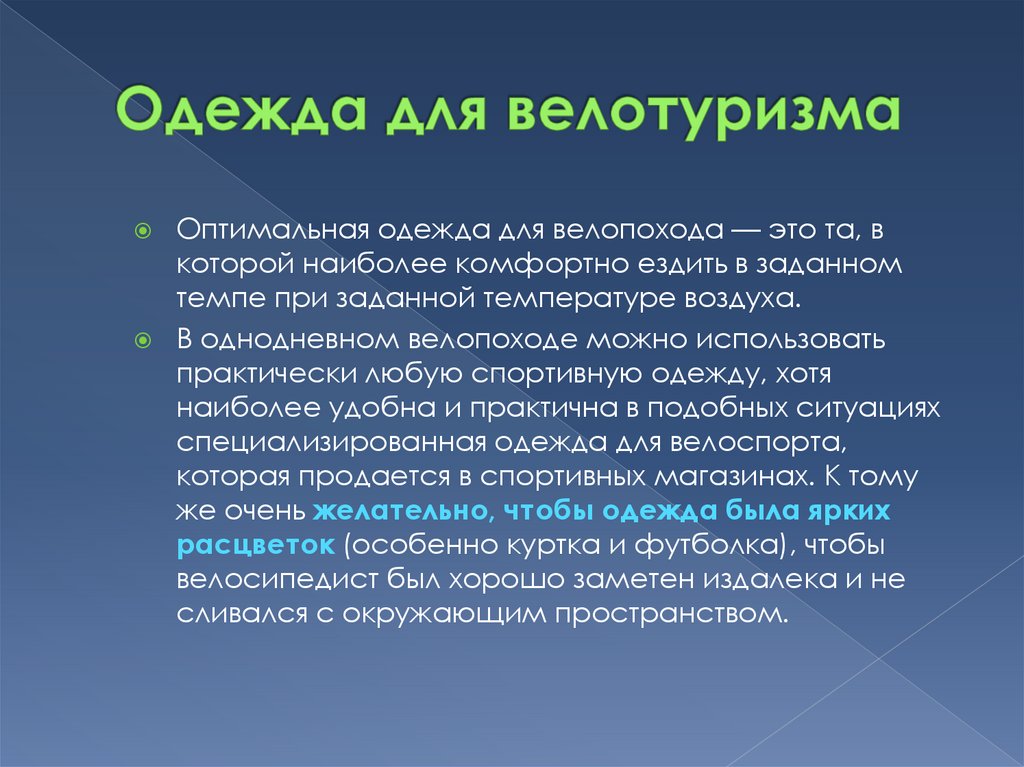 Одежда для велотуризма

Оптимальная одежда для велопохода — это та, в которой наиболее комфортно ездить в заданном темпе при заданной температуре воздуха.

В однодневном велопоходе можно использовать практически любую спортивную одежду, хотя наиболее удобна и практична в подобных ситуациях специализированная одежда для велоспорта, которая продается в спортивных магазинах. К тому же очень желательно, чтобы одежда была ярких расцветок (особенно куртка и футболка), чтобы велосипедист был хорошо заметен издалека и не сливался с окружающим пространством.